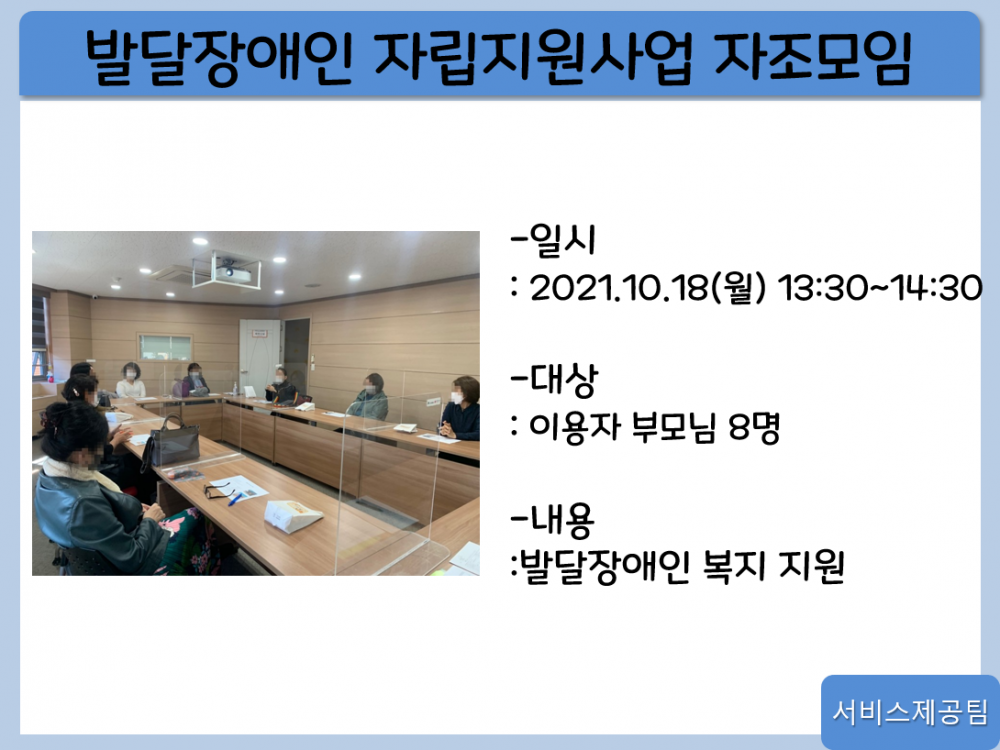 발달장애인 자립지원사업 자조모임

-일시
: 2021.10.18(월) 13:30~14:30

-대상
: 이용자 부모님 8명

-내용
:발달장애인 복지 지원

서비스제공팀